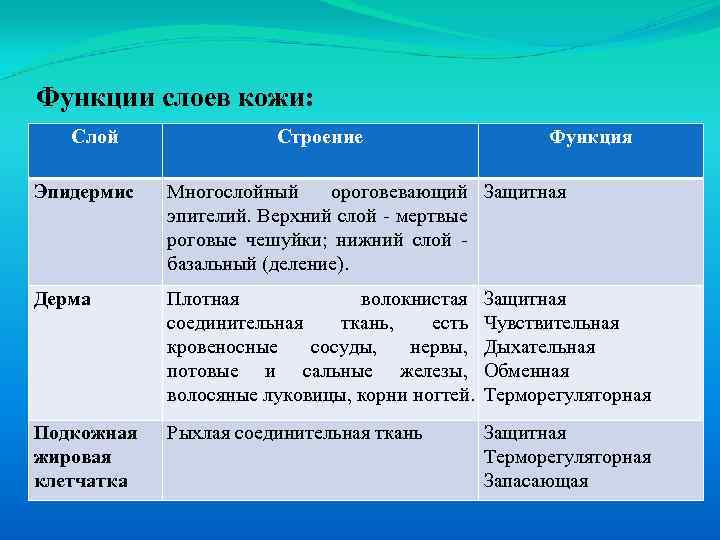 Функции слоев кожи:

| Слой | Строение | Функция |
|---|---|---|
| Эпидермис | Многослойный ороговевающий эпителий. Верхний слой - мертвые роговые чешуйки; нижний слой - базальный (деление). | Защитная |
| Дерма | Плотная волокнистая соединительная ткань, есть кровеносные сосуды, нервы, потовые и сальные железы, волосяные луковицы, корни ногтей. | Защитная Чувствительная Дыхательная Обменная Терморегуляторная |
| Подкожная жировая клетчатка | Рыхлая соединительная ткань | Защитная Терморегуляторная Запасающая |